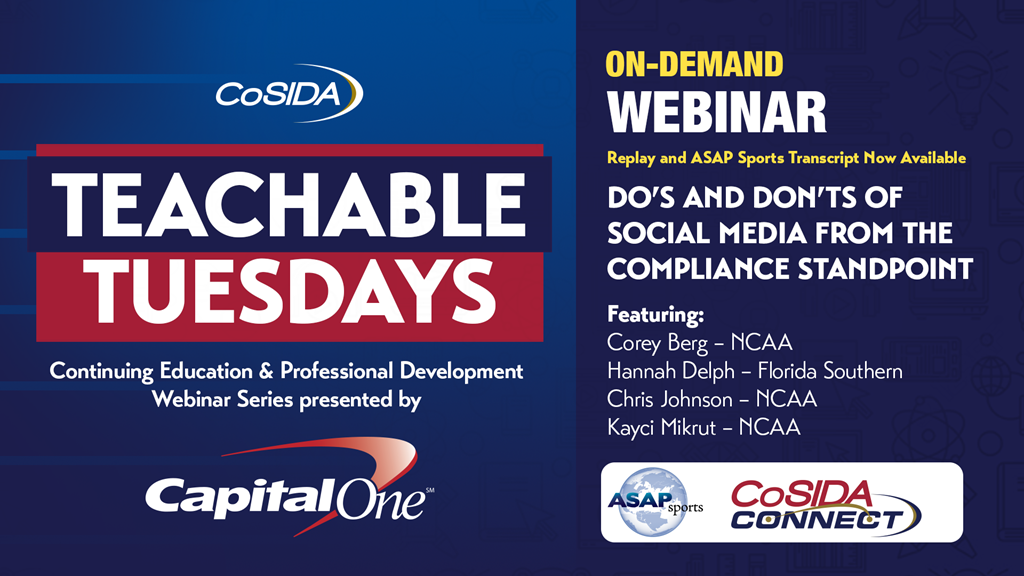 CoSIDA

TEACHABLE TUESDAYS

Continuing Education & Professional Development Webinar Series presented by

Capital One SM

ON-DEMAND WEBINAR

Replay and ASAP Sports Transcript Now Available

DO'S AND DON'TS OF SOCIAL MEDIA FROM THE COMPLIANCE STANDPOINT

Featuring:
Corey Berg – NCAA
Hannah Delph – Florida Southern
Chris Johnson – NCAA
Kayci Mikrut – NCAA

ASAP sports

CoSIDA CONNECT